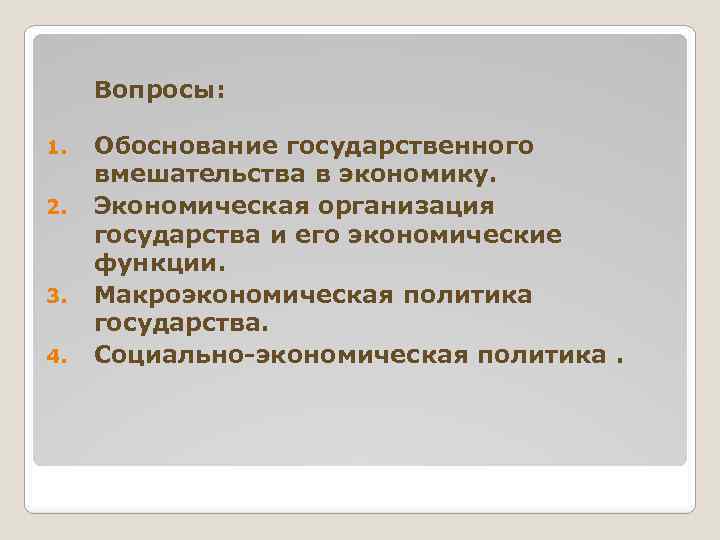 Вопросы:

1. Обоснование государственного вмешательства в экономику.
2. Экономическая организация государства и его экономические функции.
3. Макроэкономическая политика государства.
4. Социально-экономическая политика .